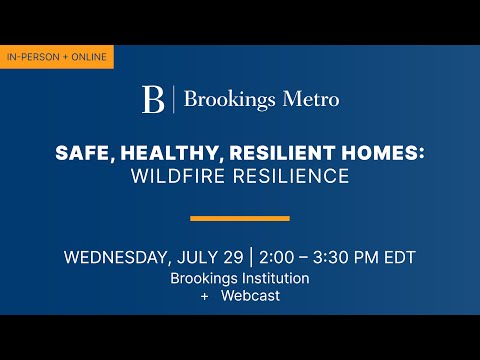 IN-PERSON + ONLINE

B | Brookings Metro

SAFE, HEALTHY, RESILIENT HOMES:
WILDFIRE RESILIENCE

WEDNESDAY, JULY 29 | 2:00 – 3:30 PM EDT
Brookings Institution
+ Webcast